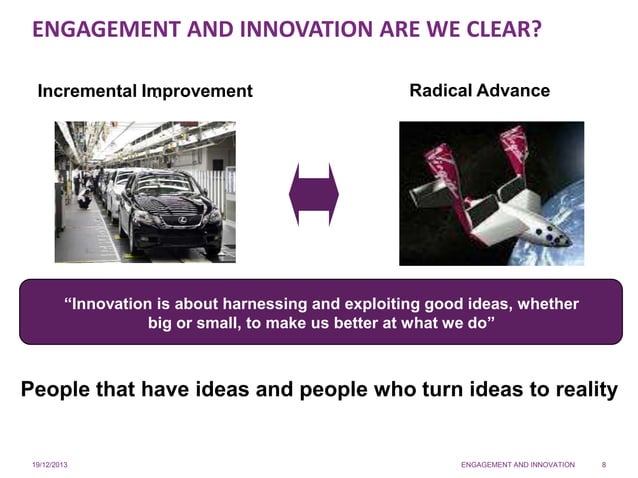 ENGAGEMENT AND INNOVATION ARE WE CLEAR?

Incremental Improvement

Radical Advance

"Innovation is about harnessing and exploiting good ideas, whether big or small, to make us better at what we do"

People that have ideas and people who turn ideas to reality

19/12/2013

ENGAGEMENT AND INNOVATION

8